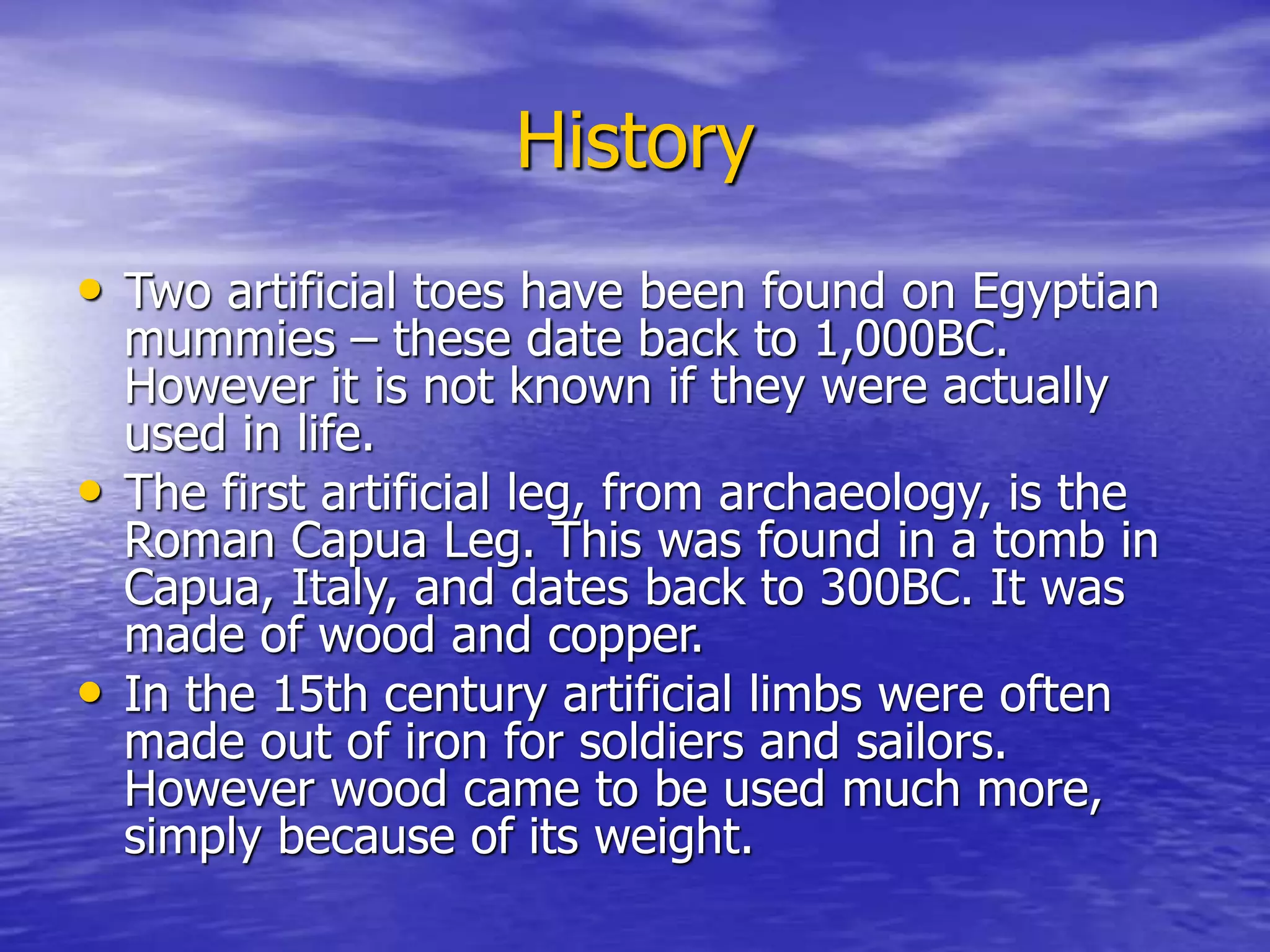 History

• Two artificial toes have been found on Egyptian mummies – these date back to 1,000BC. However it is not known if they were actually used in life.
• The first artificial leg, from archaeology, is the Roman Capua Leg. This was found in a tomb in Capua, Italy, and dates back to 300BC. It was made of wood and copper.
• In the 15th century artificial limbs were often made out of iron for soldiers and sailors. However wood came to be used much more, simply because of its weight.